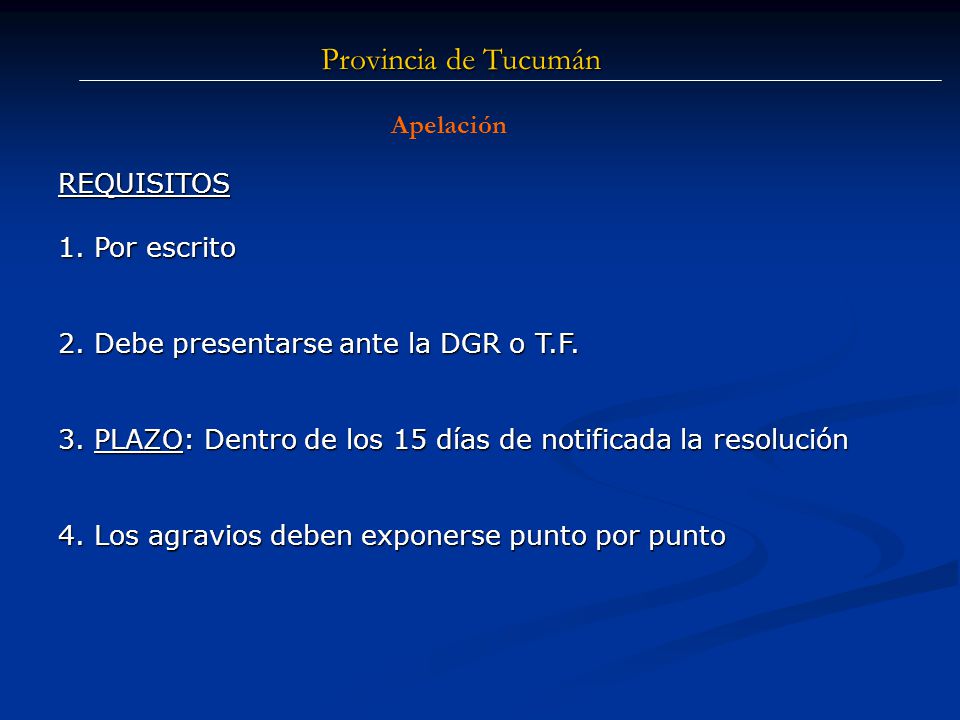 Provincia de Tucumán

Apelación

REQUISITOS

1. Por escrito

2. Debe presentarse ante la DGR o T.F.

3. PLAZO: Dentro de los 15 días de notificada la resolución

4. Los agravios deben exponerse punto por punto